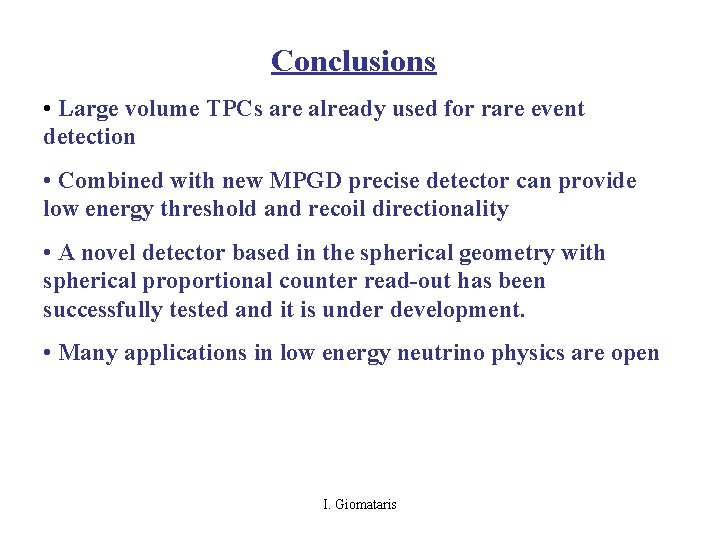 Conclusions

• Large volume TPCs are already used for rare event detection

• Combined with new MPGD precise detector can provide low energy threshold and recoil directionality

• A novel detector based in the spherical geometry with spherical proportional counter read-out has been successfully tested and it is under development.

• Many applications in low energy neutrino physics are open

I. Giomataris